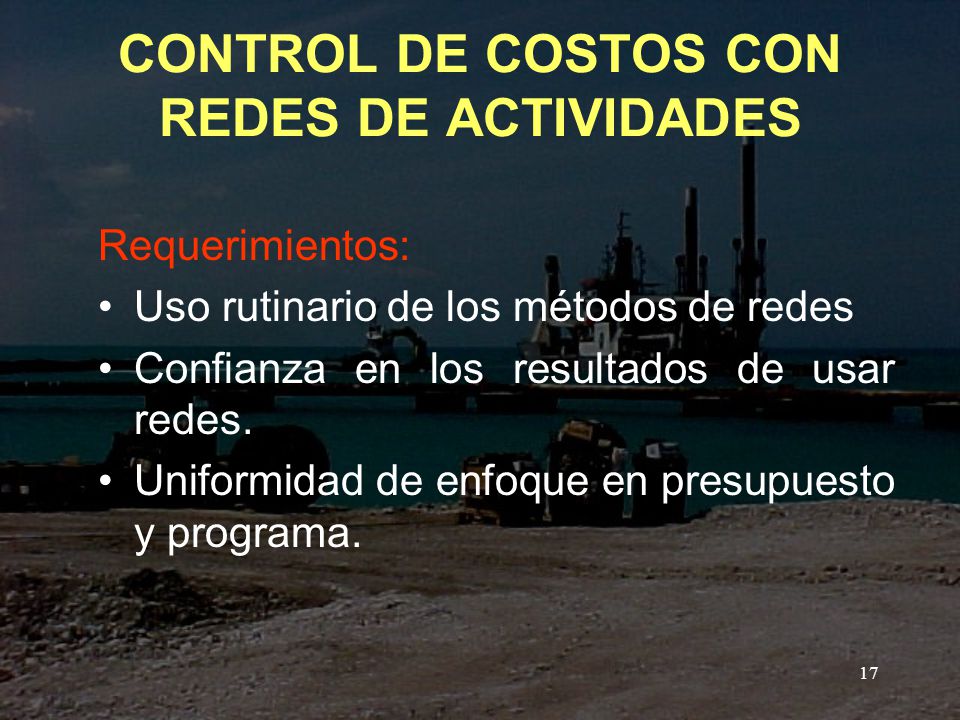 CONTROL DE COSTOS CON REDES DE ACTIVIDADES

Requerimientos:
• Uso rutinario de los métodos de redes
• Confianza en los resultados de usar redes.
• Uniformidad de enfoque en presupuesto y programa.

17